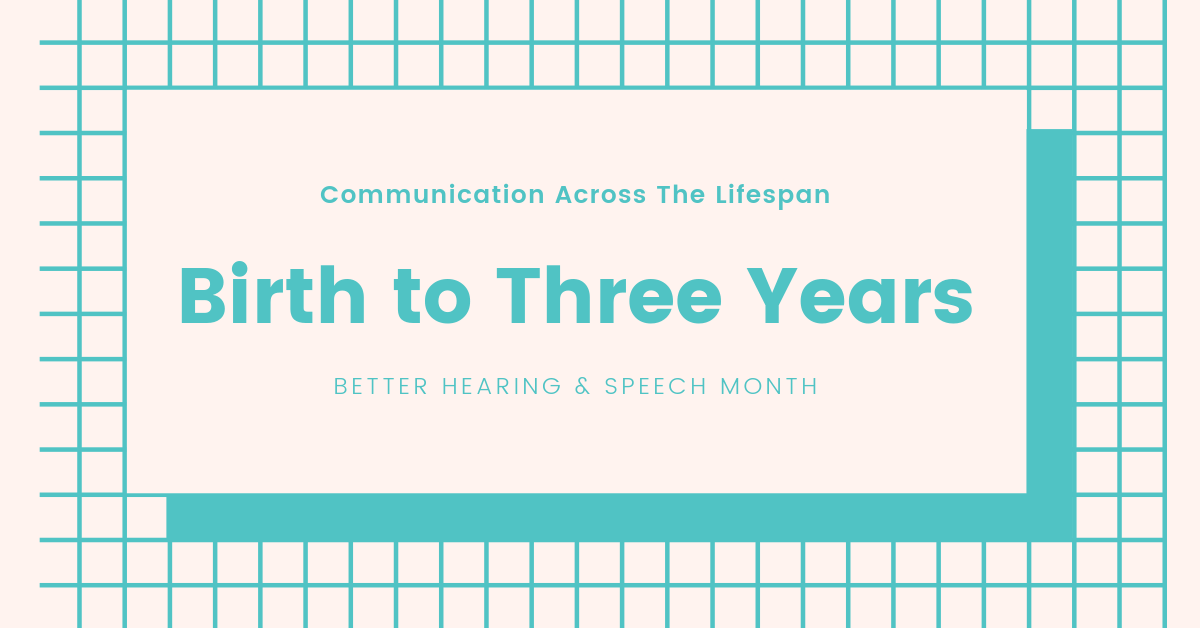 Communication Across The Lifespan

Birth to Three Years

BETTER HEARING & SPEECH MONTH